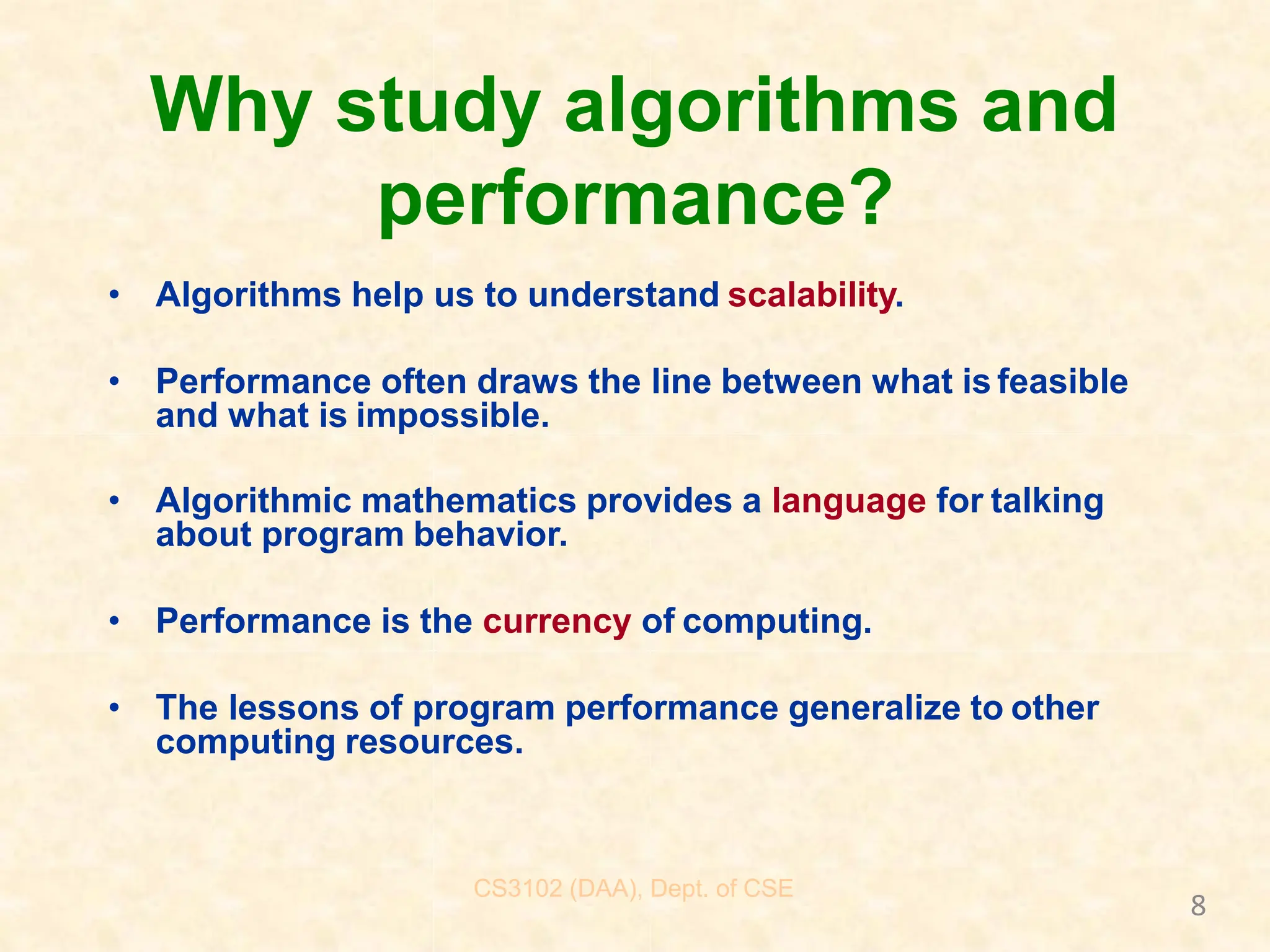 Why study algorithms and performance?

• Algorithms help us to understand scalability.

• Performance often draws the line between what is feasible and what is impossible.

• Algorithmic mathematics provides a language for talking about program behavior.

• Performance is the currency of computing.

• The lessons of program performance generalize to other computing resources.

CS3102 (DAA), Dept. of CSE

8